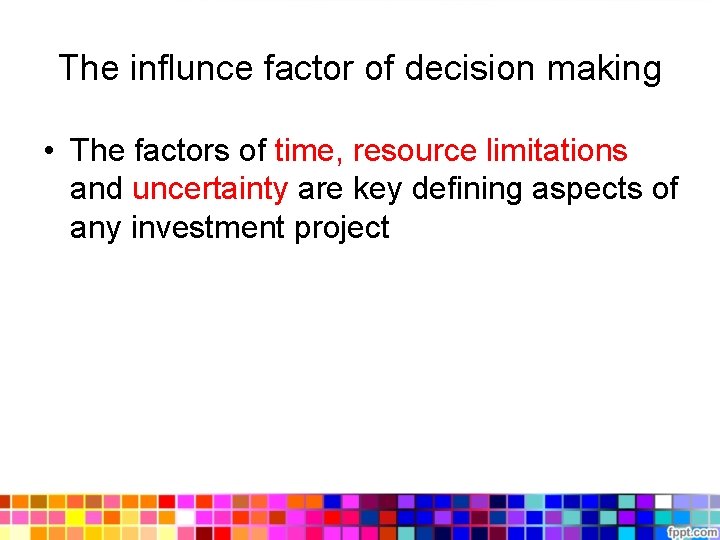 The influnce factor of decision making

• The factors of time, resource limitations and uncertainty are key defining aspects of any investment project

fppt.com